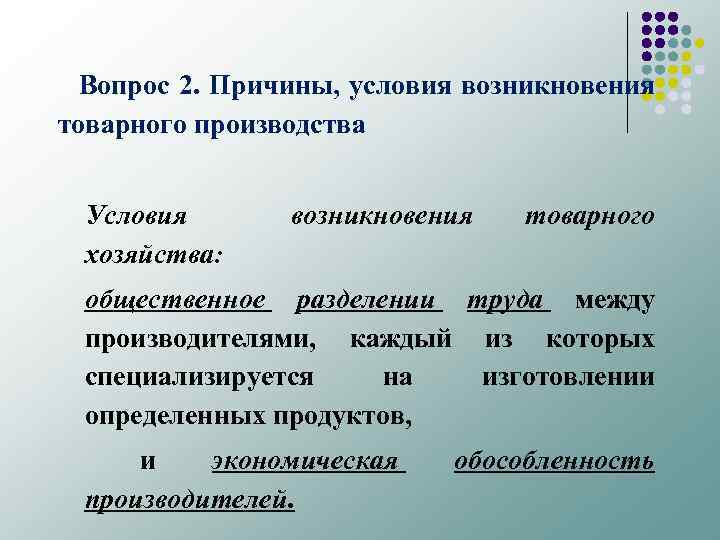 Вопрос 2. Причины, условия возникновения товарного производства

Условия возникновения товарного хозяйства:

общественное разделении труда между производителями, каждый из которых специализируется на изготовлении определенных продуктов,

и экономическая обособленность производителей.